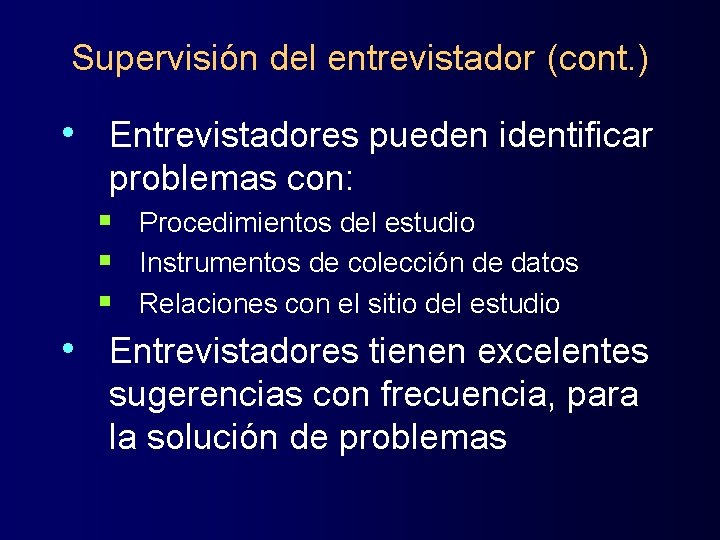 Supervisión del entrevistador (cont.)

• Entrevistadores pueden identificar problemas con:
  ▪ Procedimientos del estudio
  ▪ Instrumentos de colección de datos
  ▪ Relaciones con el sitio del estudio

• Entrevistadores tienen excelentes sugerencias con frecuencia, para la solución de problemas